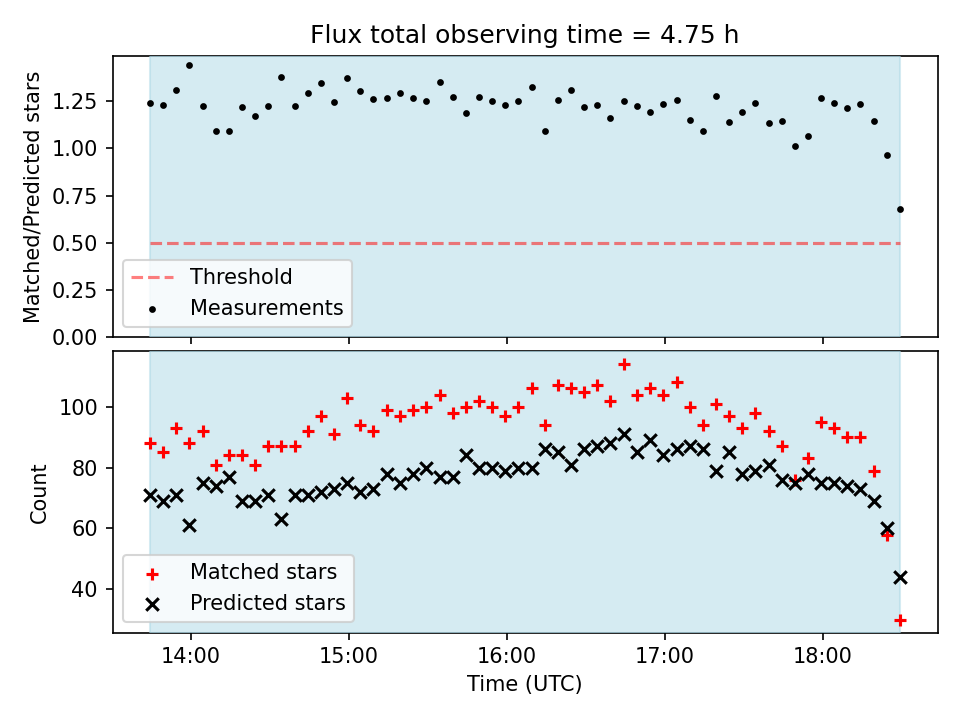 Flux total observing time = 4.75 h

Matched/Predicted stars

1.25
1.00
0.75
0.50
0.25
0.00

Threshold
Measurements

Count

100
80
60
40

Matched stars
Predicted stars

14:00
15:00
16:00
17:00
18:00

Time (UTC)